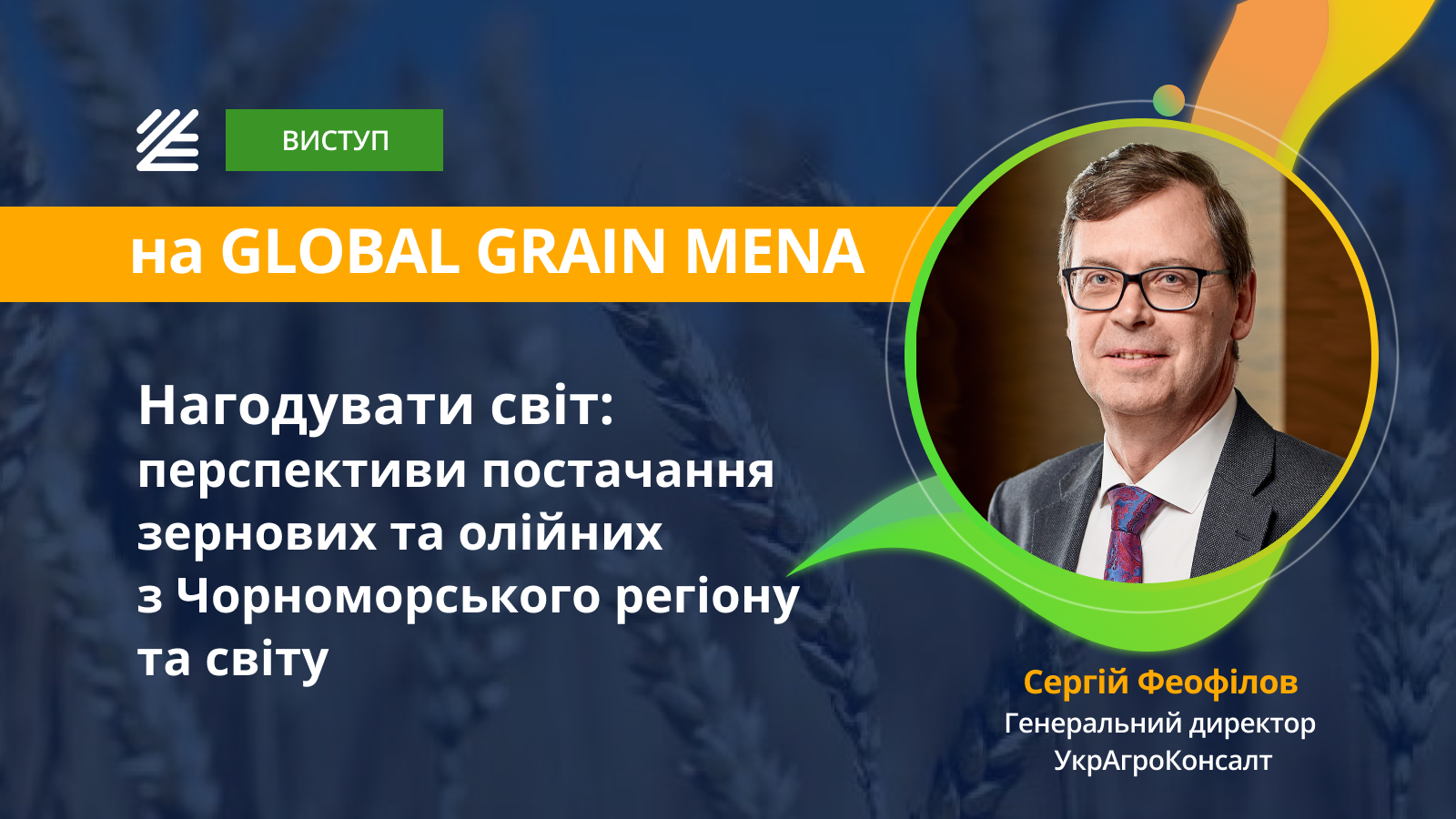 ВИСТУП

на GLOBAL GRAIN MENA

Нагодувати світ: перспективи постачання зернових та олійних з Чорноморського регіону та світу

Сергій Феофілов
Генеральний директор
УкрАгроКонсалт